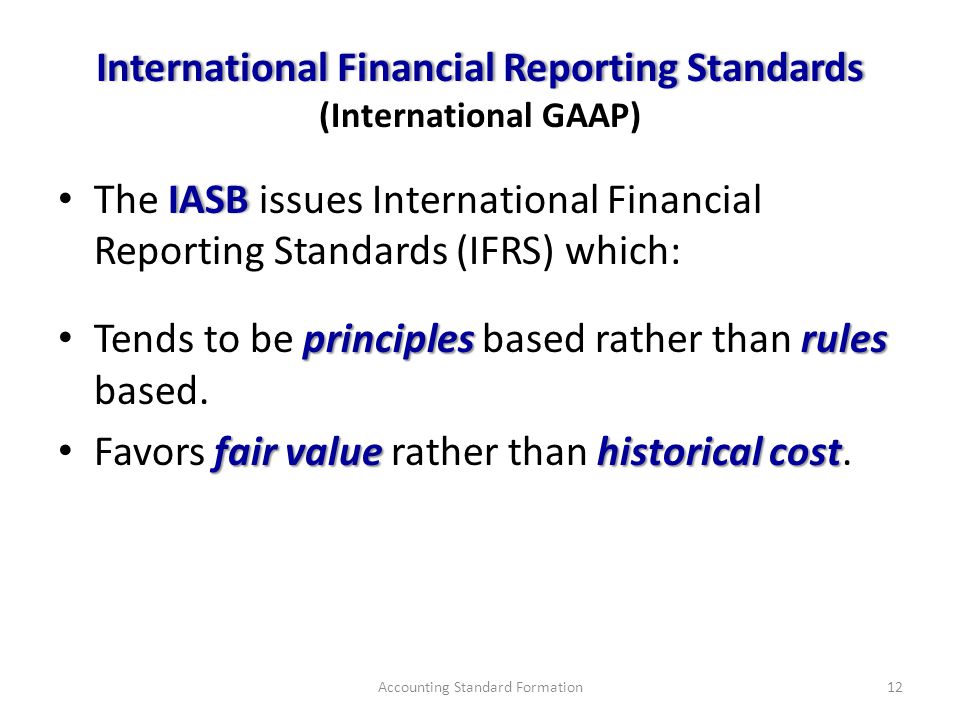 International Financial Reporting Standards
(International GAAP)

• The IASB issues International Financial Reporting Standards (IFRS) which:

• Tends to be principles based rather than rules based.
• Favors fair value rather than historical cost.

Accounting Standard Formation

12